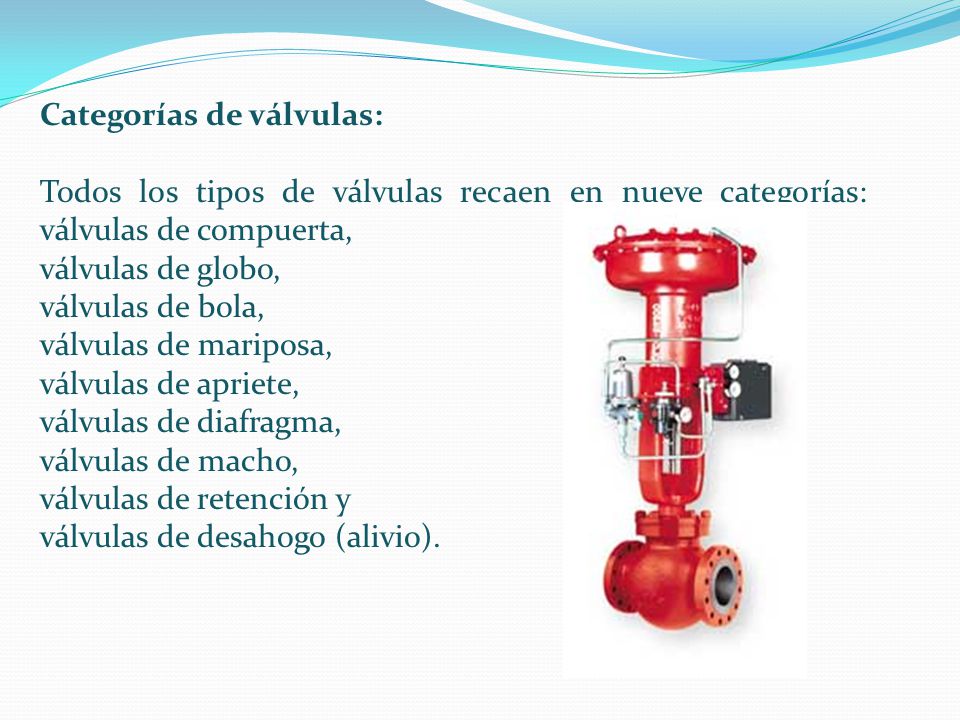 Categorías de válvulas:

Todos los tipos de válvulas recaen en nueve categorías:
válvulas de compuerta,
válvulas de globo,
válvulas de bola,
válvulas de mariposa,
válvulas de apriete,
válvulas de diafragma,
válvulas de macho,
válvulas de retención y
válvulas de desahogo (alivio).